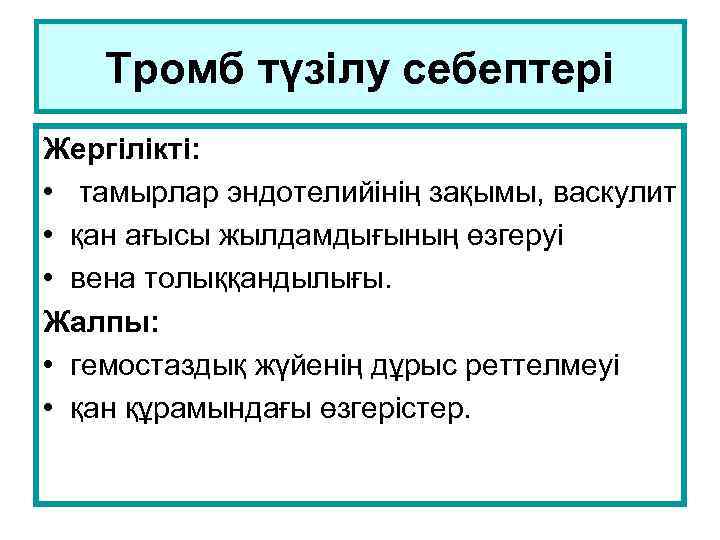 Тромб түзілу себептері

Жергілікті:

• тамырлар эндотелийінің зақымы, васкулит
• қан ағысы жылдамдығының өзгеруі
• вена толыққандылығы.

Жалпы:

• гемостаздық жүйенің дұрыс реттелмеуі
• қан құрамындағы өзгерістер.